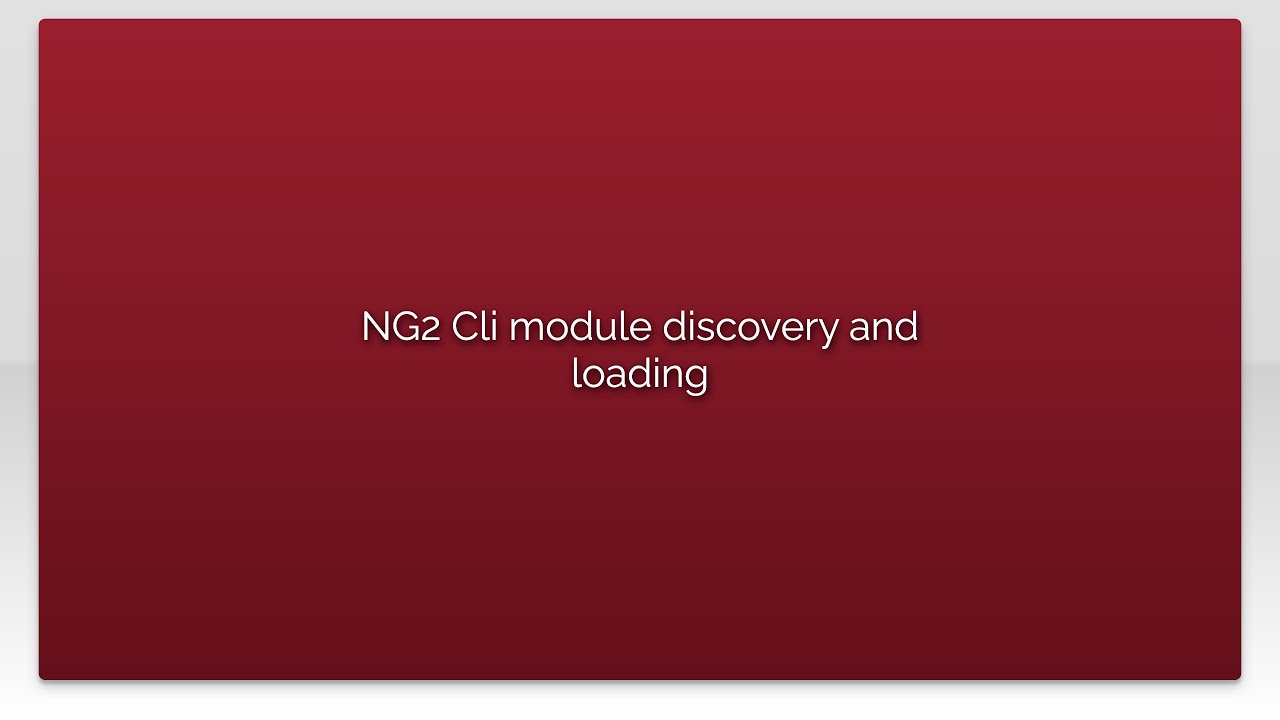 NG2 Cli module discovery and loading